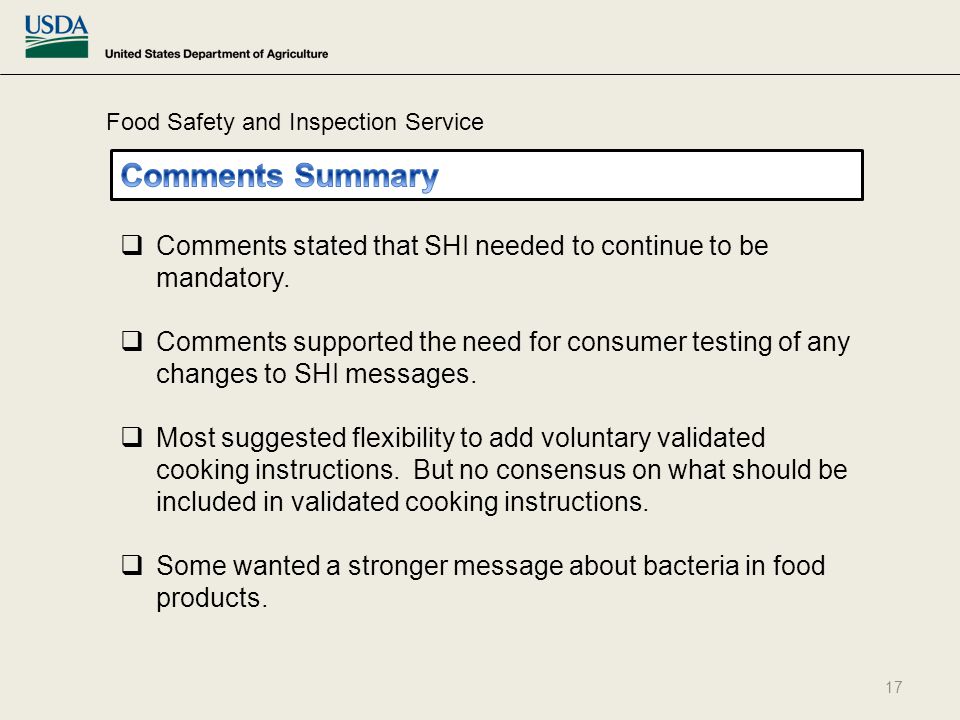 USDA
United States Department of Agriculture

Food Safety and Inspection Service

Comments Summary

❑ Comments stated that SHI needed to continue to be mandatory.

❑ Comments supported the need for consumer testing of any changes to SHI messages.

❑ Most suggested flexibility to add voluntary validated cooking instructions. But no consensus on what should be included in validated cooking instructions.

❑ Some wanted a stronger message about bacteria in food products.

17